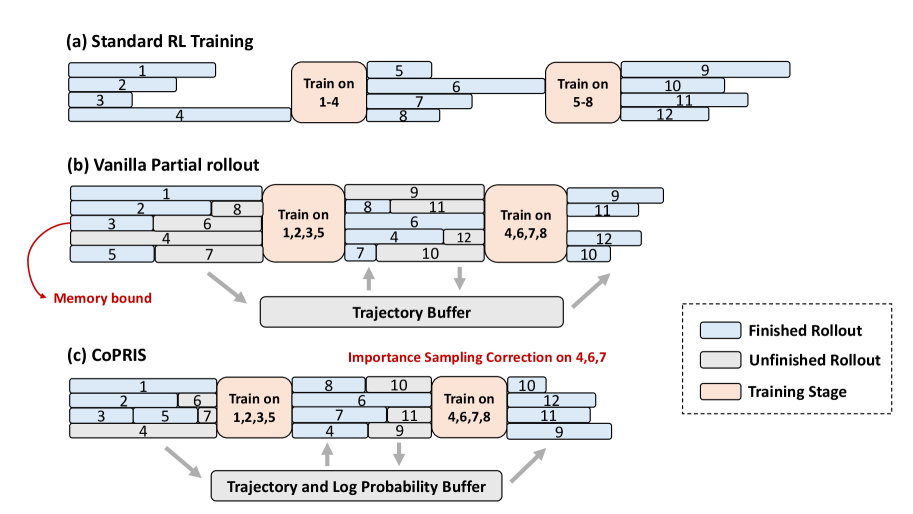 (a) Standard RL Training

1
2
3
4
Train on 1-4
5
6
7
8
Train on 5-8
9
10
11
12

(b) Vanilla Partial rollout

1
2
8
3
6
4
5
7
Train on 1,2,3,5
9
8
11
6
4
12
7
10
Train on 4,6,7,8
9
11
12
10

Memory bound

Trajectory Buffer

(c) CoPRIS

Importance Sampling Correction on 4,6,7

1
2
6
3
5
7
4
Train on 1,2,3,5
8
10
6
7
11
4
9
Train on 4,6,7,8
10
12
11
9

Trajectory and Log Probability Buffer

Finished Rollout
Unfinished Rollout
Training Stage